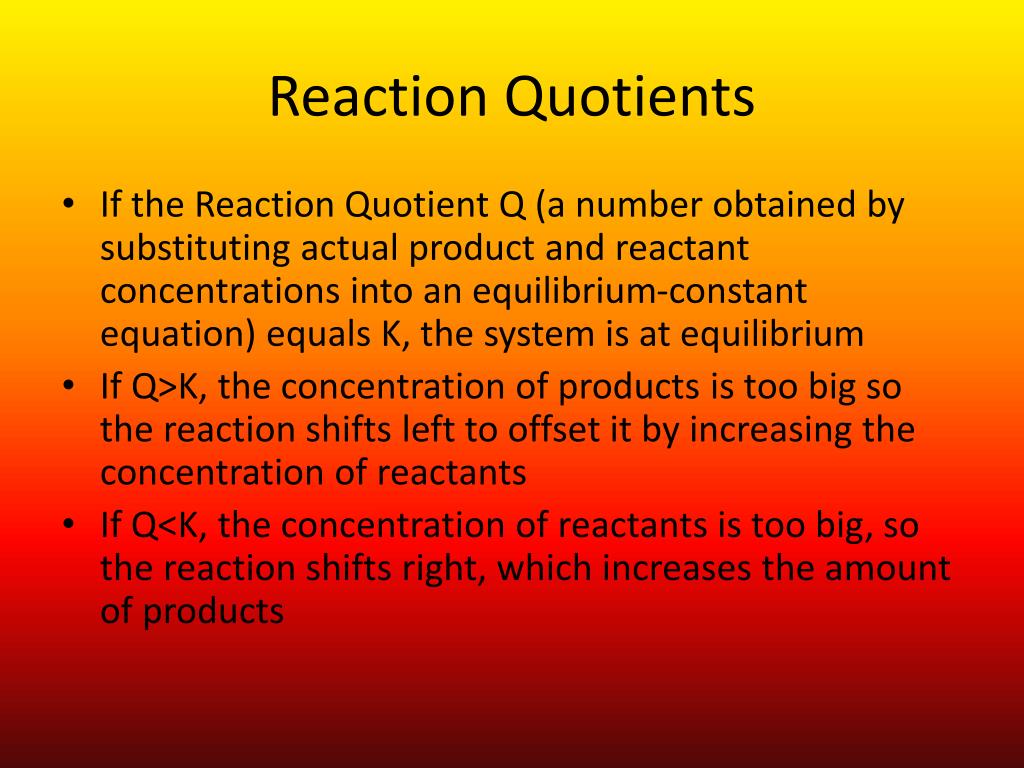 Reaction Quotients

• If the Reaction Quotient Q (a number obtained by substituting actual product and reactant concentrations into an equilibrium-constant equation) equals K, the system is at equilibrium
• If Q>K, the concentration of products is too big so the reaction shifts left to offset it by increasing the concentration of reactants
• If Q<K, the concentration of reactants is too big, so the reaction shifts right, which increases the amount of products